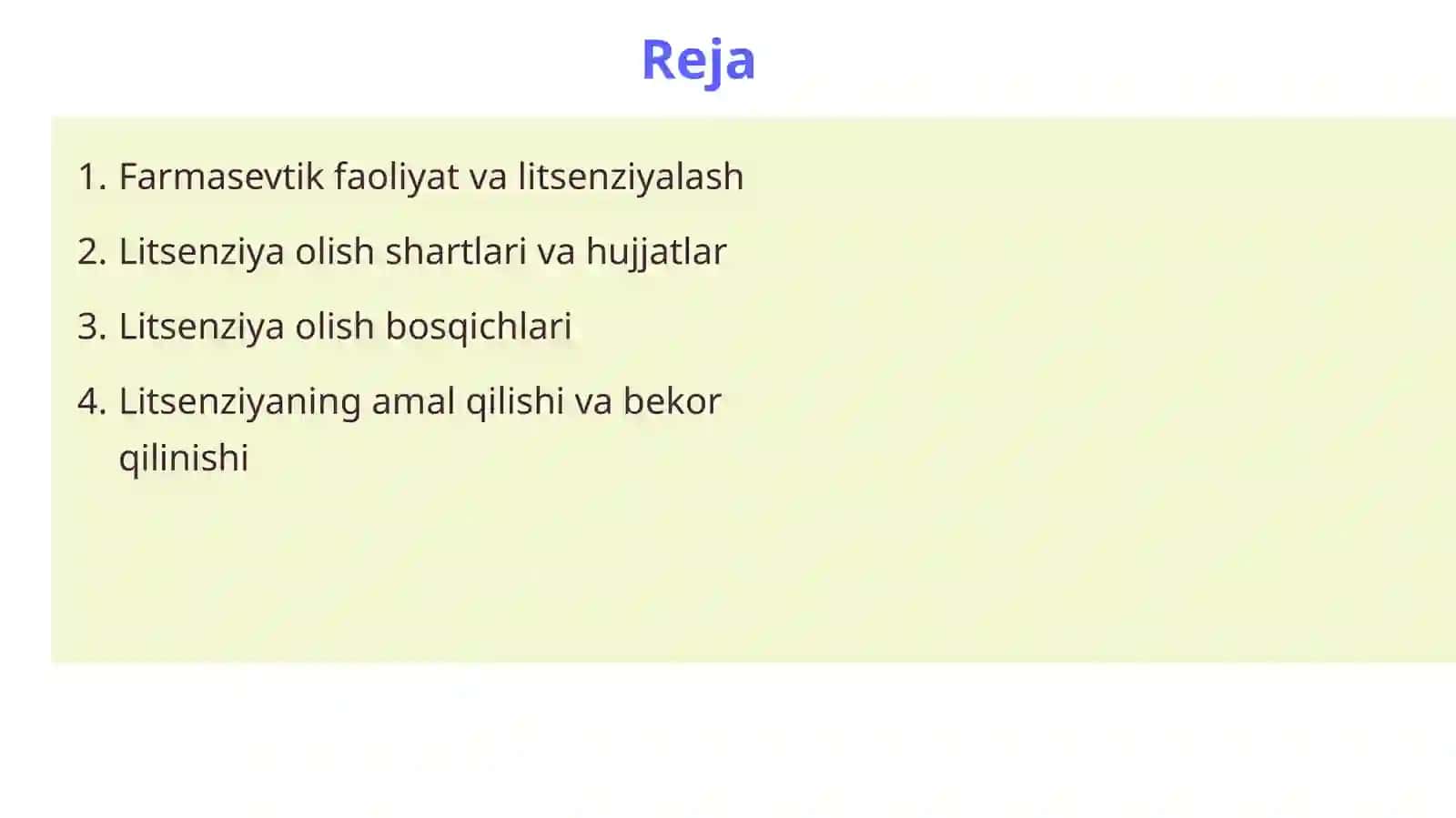 Reja

1. Farmasevtik faoliyat va litsenziyalash
2. Litsenziya olish shartlari va hujjatlar
3. Litsenziya olish bosqichlari
4. Litsenziyaning amal qilishi va bekor qilinishi